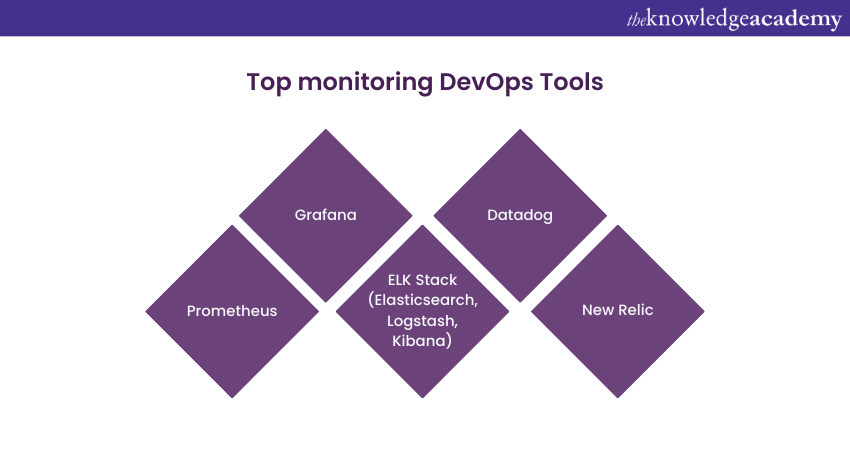 theknowledgeacademy

Top monitoring DevOps Tools

Prometheus

Grafana

ELK Stack (Elasticsearch, Logstash, Kibana)

Datadog

New Relic